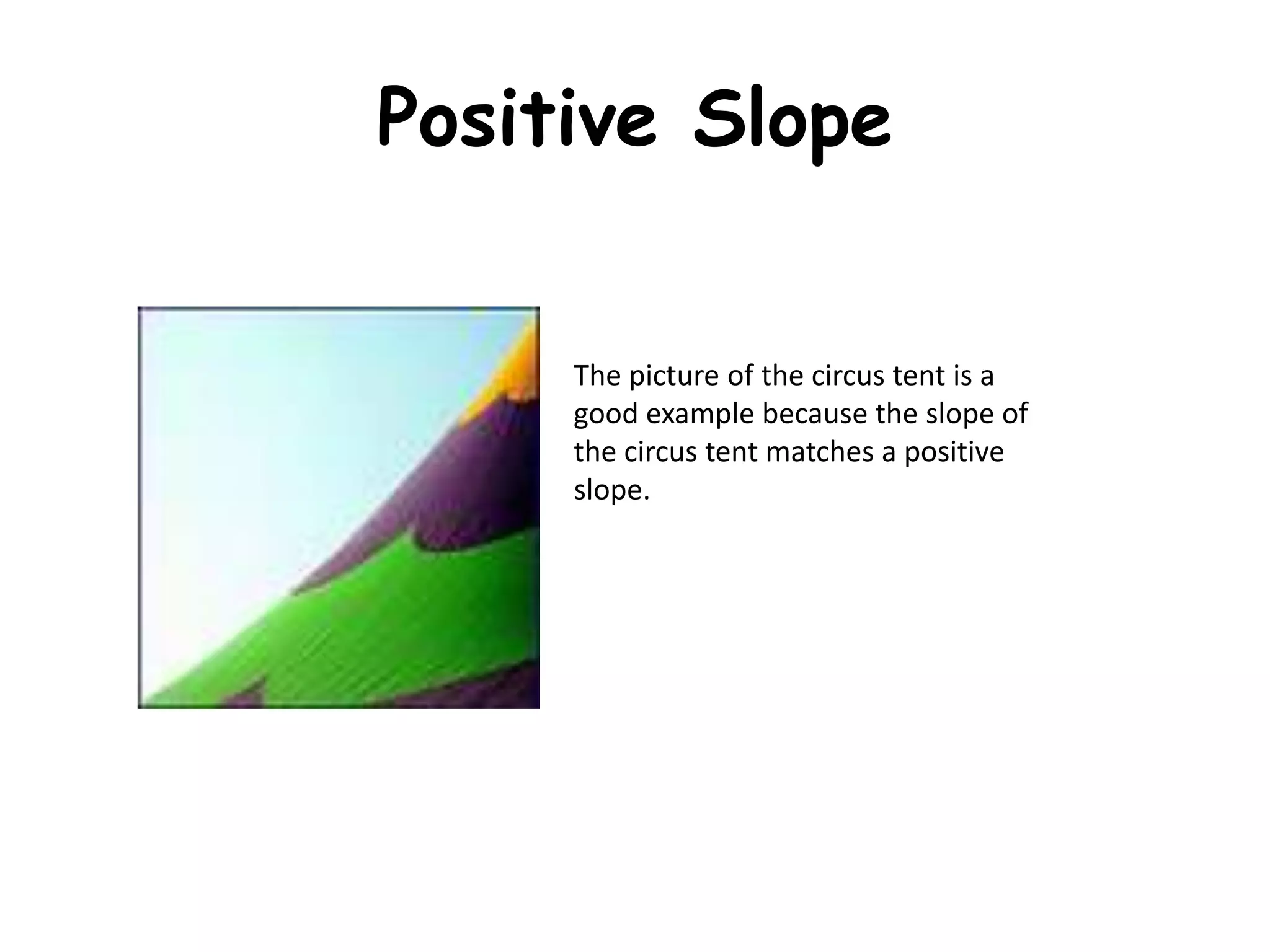 Positive Slope

The picture of the circus tent is a good example because the slope of the circus tent matches a positive slope.